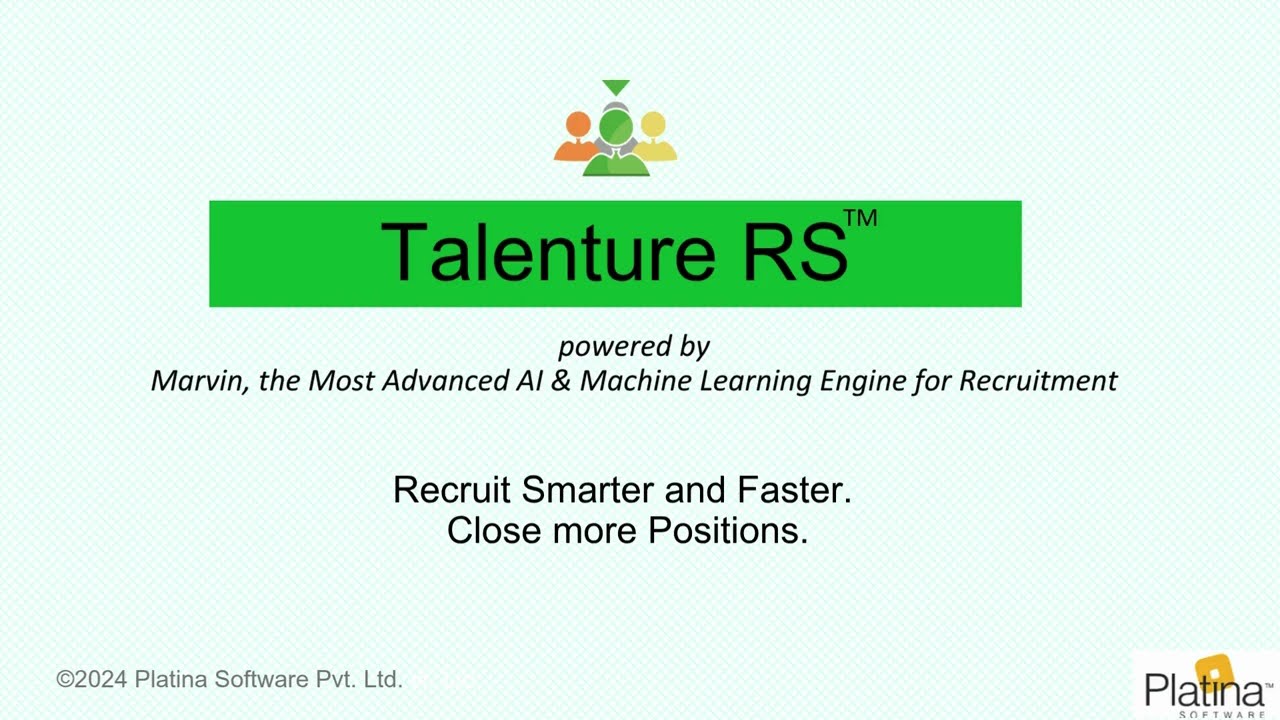 Talenture RS™

powered by
Marvin, the Most Advanced AI & Machine Learning Engine for Recruitment

Recruit Smarter and Faster.
Close more Positions.

©2024 Platina Software Pvt. Ltd.

Platina™
SOFTWARE